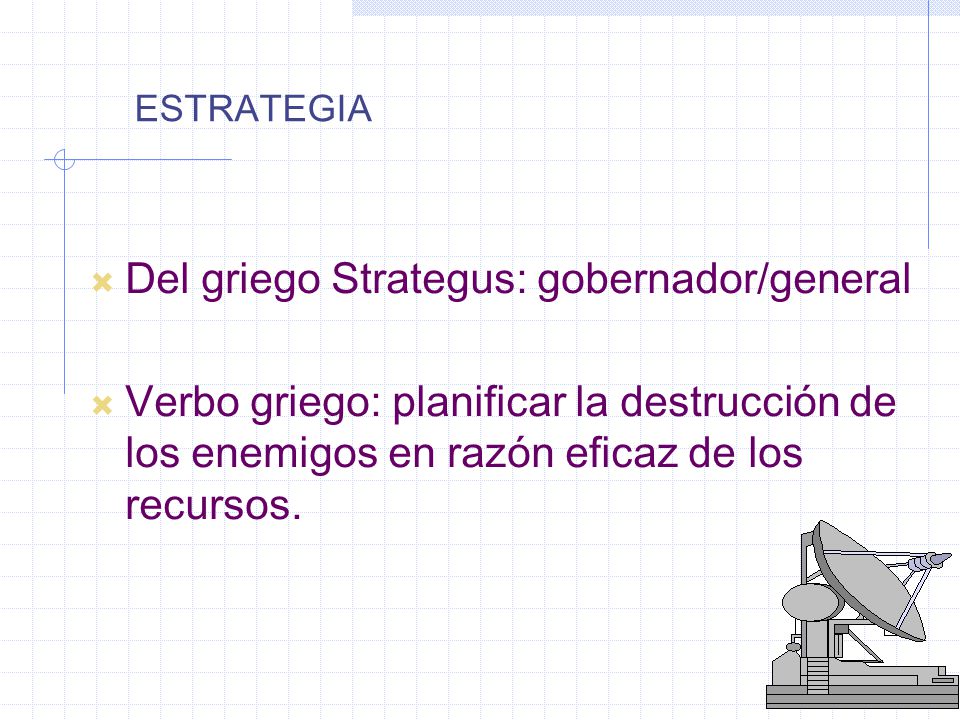 ESTRATEGIA

Del griego Strategus: gobernador/general

Verbo griego: planificar la destrucción de los enemigos en razón eficaz de los recursos.